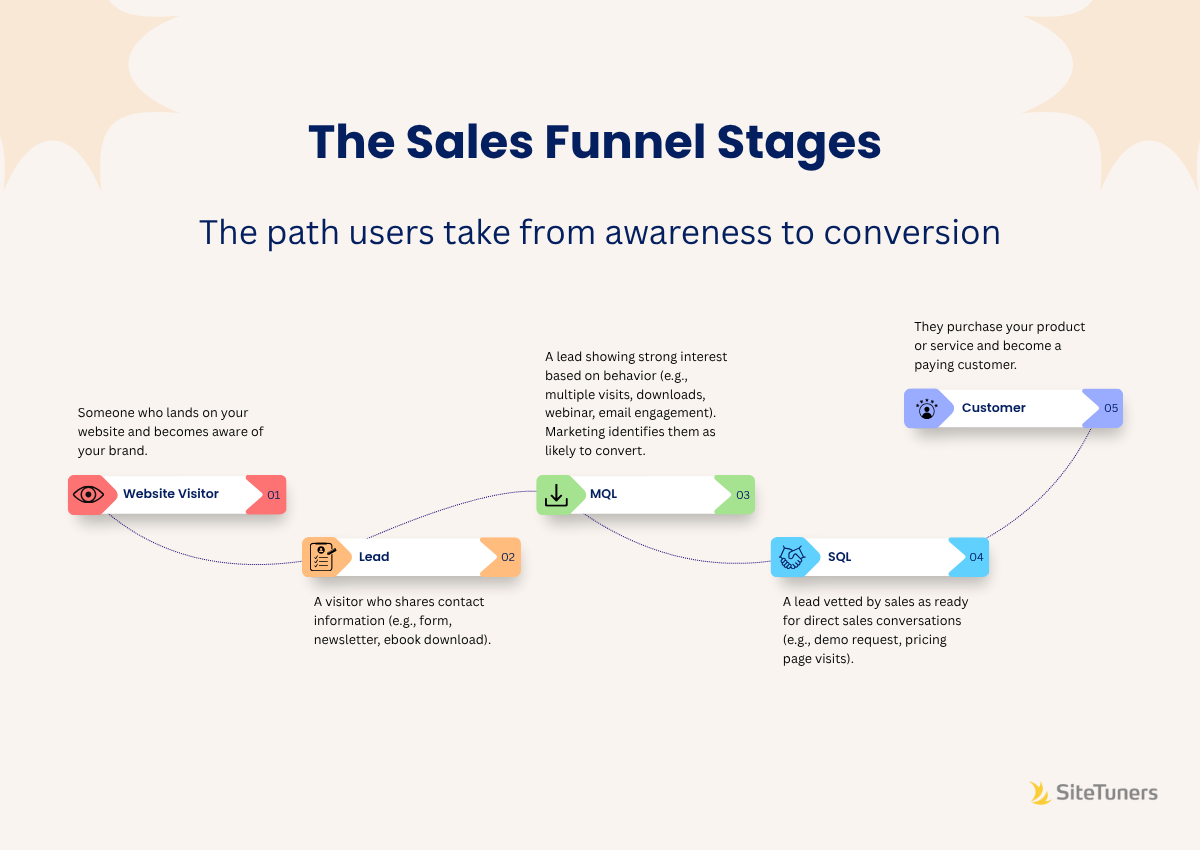 The Sales Funnel Stages

The path users take from awareness to conversion

Someone who lands on your website and becomes aware of your brand.

Website Visitor 01

Lead 02

A visitor who shares contact information (e.g., form, newsletter, ebook download).

A lead showing strong interest based on behavior (e.g., multiple visits, downloads, webinar, email engagement). Marketing identifies them as likely to convert.

MQL 03

SQL 04

A lead vetted by sales as ready for direct sales conversations (e.g., demo request, pricing page visits).

They purchase your product or service and become a paying customer.

Customer 05

SiteTuners